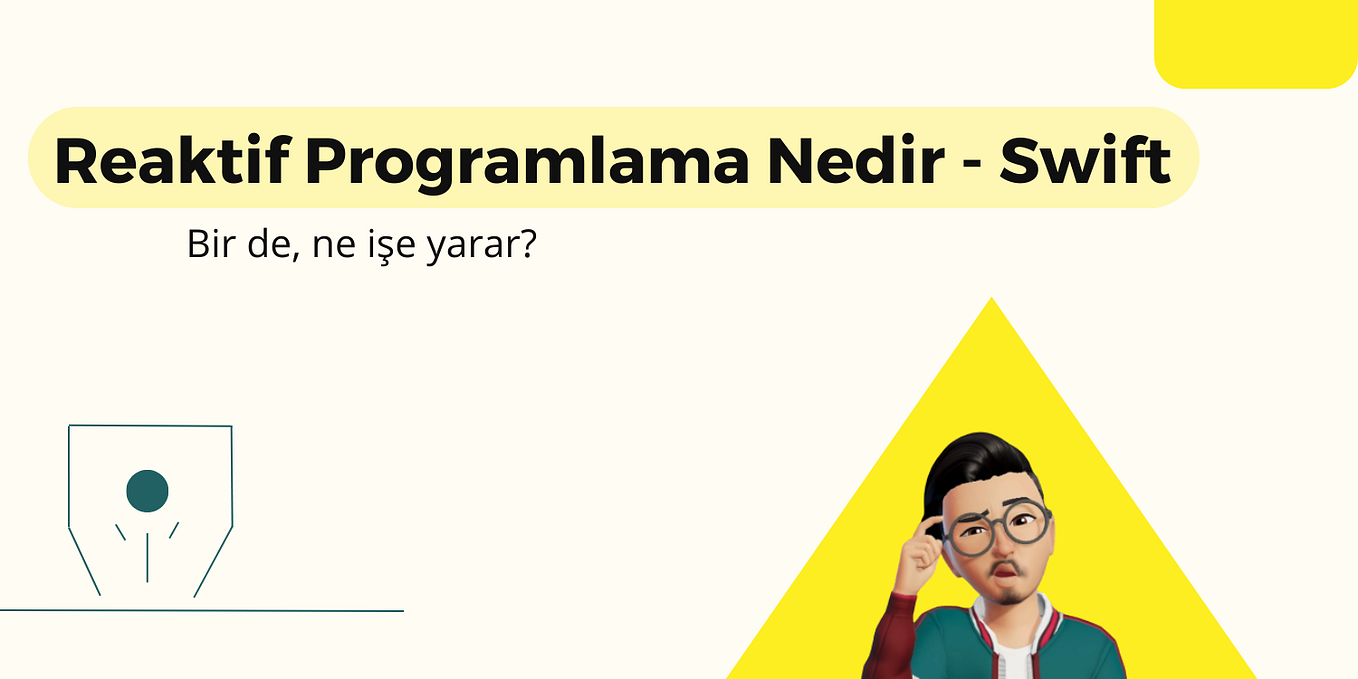 Reaktif Programlama Nedir - Swift

Bir de, ne işe yarar?